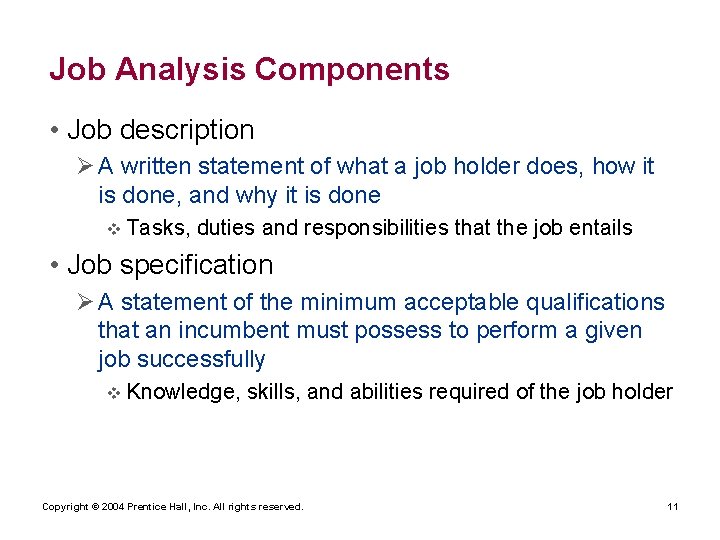 Job Analysis Components

• Job description

➢ A written statement of what a job holder does, how it is done, and why it is done

❖ Tasks, duties and responsibilities that the job entails

• Job specification

➢ A statement of the minimum acceptable qualifications that an incumbent must possess to perform a given job successfully

❖ Knowledge, skills, and abilities required of the job holder

Copyright © 2004 Prentice Hall, Inc. All rights reserved.

11